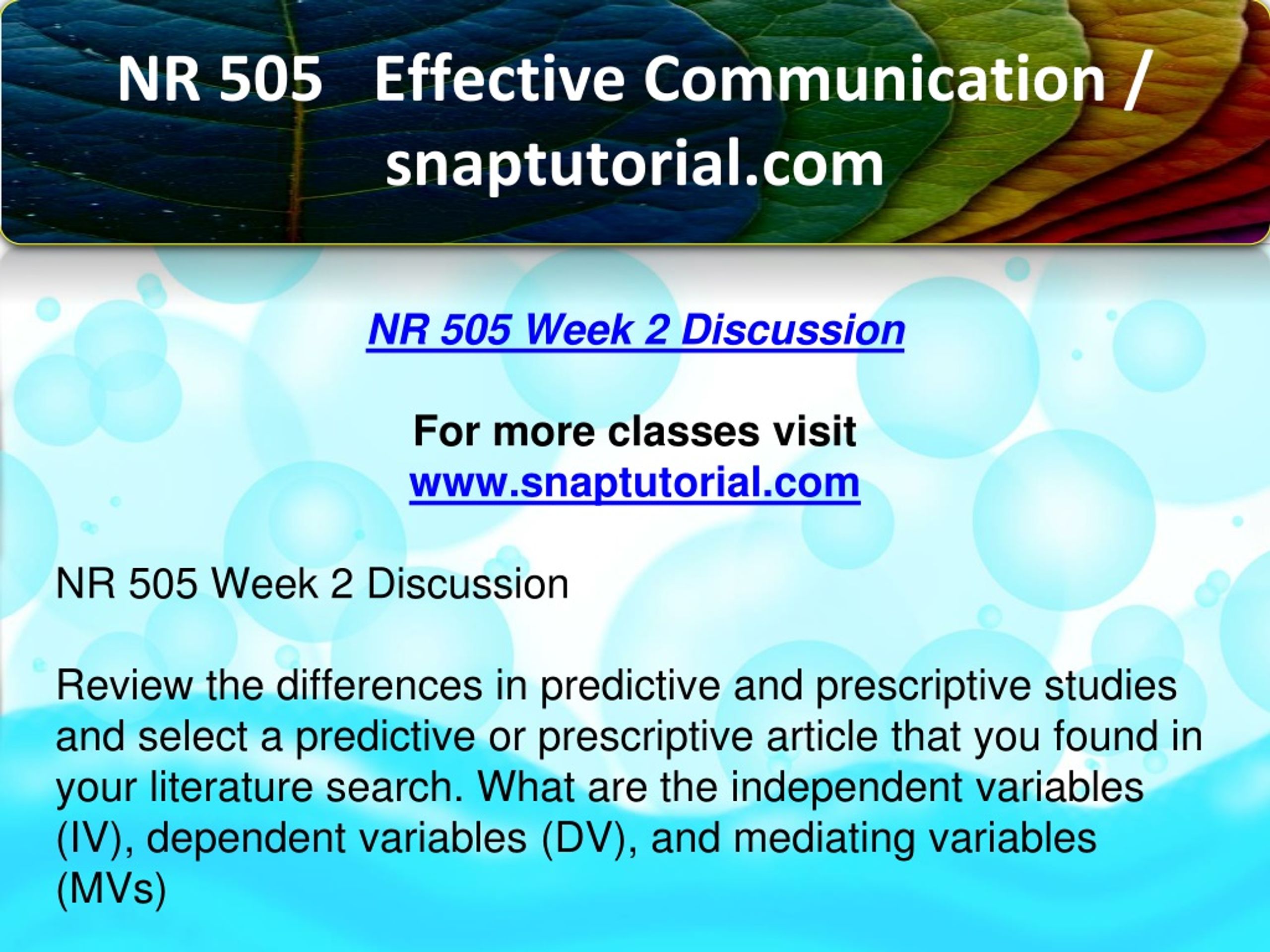 NR 505 Effective Communication / snaptutorial.com

NR 505 Week 2 Discussion

For more classes visit
www.snaptutorial.com

NR 505 Week 2 Discussion

Review the differences in predictive and prescriptive studies and select a predictive or prescriptive article that you found in your literature search. What are the independent variables (IV), dependent variables (DV), and mediating variables (MVs)